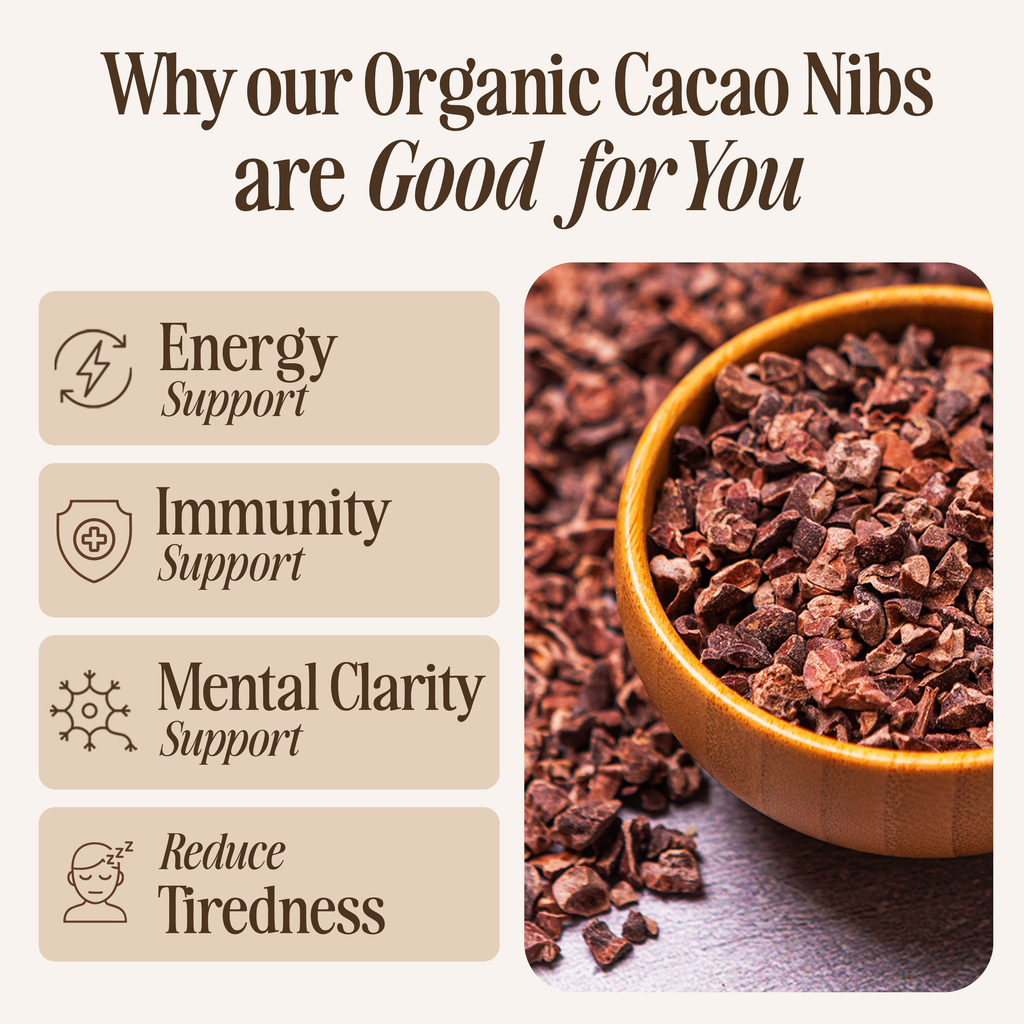 Why our Organic Cacao Nibs are Good for You

Energy
Support

Immunity
Support

Mental Clarity
Support

Reduce
Tiredness